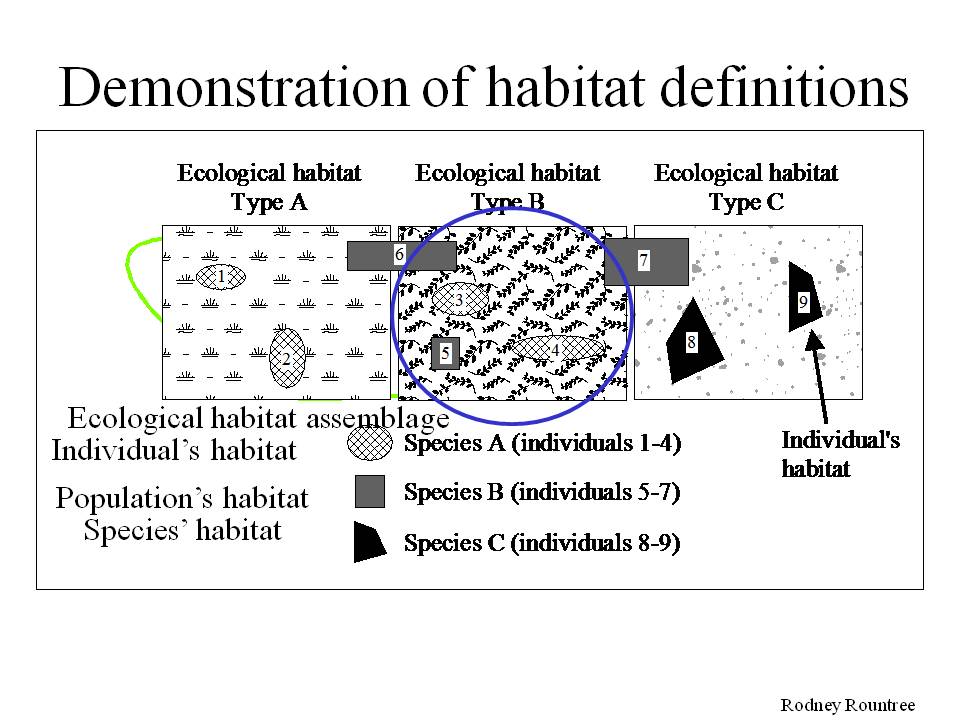 Demonstration of habitat definitions

Ecological habitat Type A

Ecological habitat Type B

Ecological habitat Type C

1

2

3

4

5

6

7

8

9

Ecological habitat assemblage
Individual's habitat

Population's habitat
Species' habitat

Species A (individuals 1-4)

Species B (individuals 5-7)

Species C (individuals 8-9)

Individual's habitat

Rodney Rountree